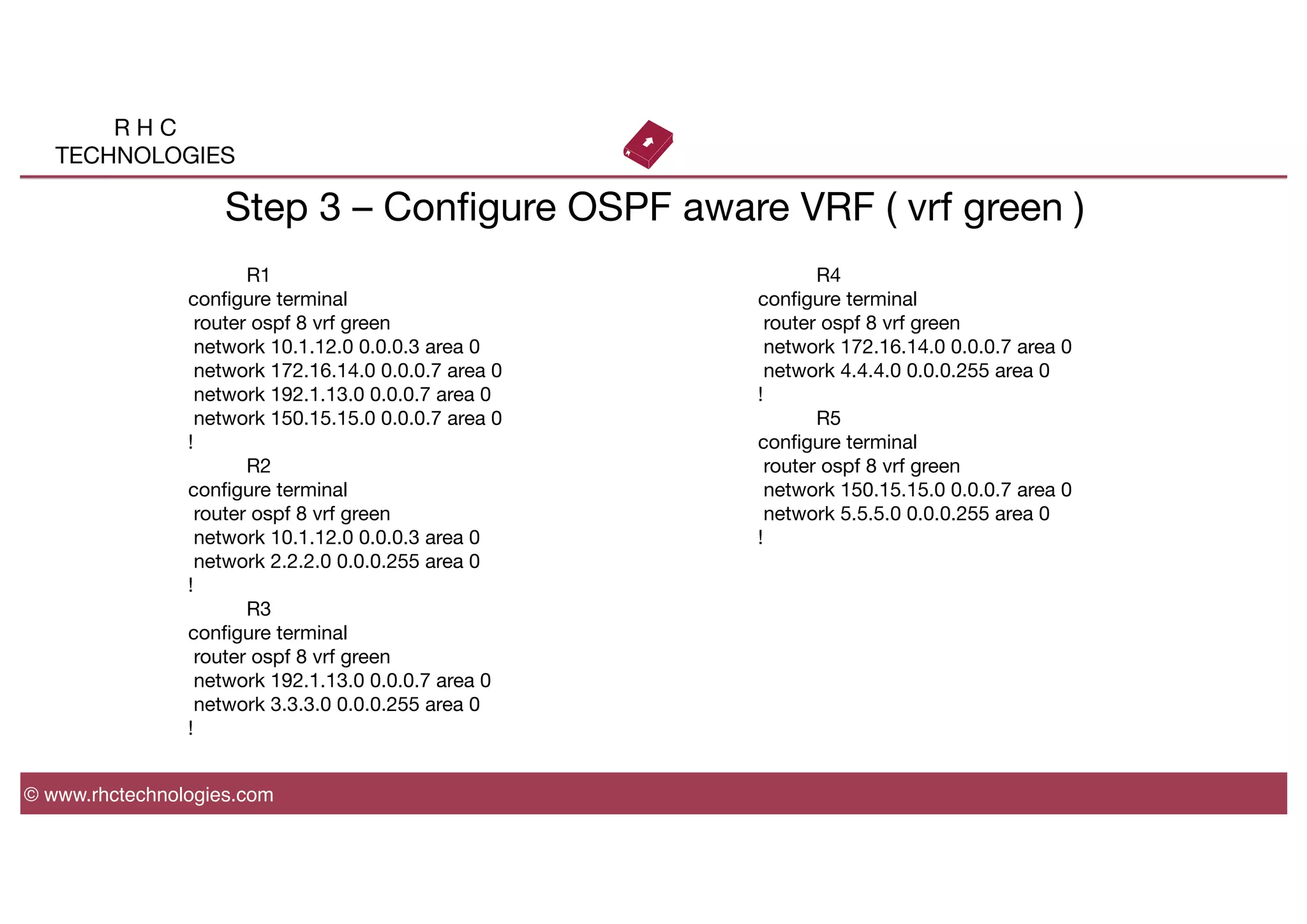 R H C
TECHNOLOGIES

Step 3 – Configure OSPF aware VRF ( vrf green )

R1
configure terminal
router ospf 8 vrf green
network 10.1.12.0 0.0.0.3 area 0
network 172.16.14.0 0.0.0.7 area 0
network 192.1.13.0 0.0.0.7 area 0
network 150.15.15.0 0.0.0.7 area 0
!
R2
configure terminal
router ospf 8 vrf green
network 10.1.12.0 0.0.0.3 area 0
network 2.2.2.0 0.0.0.255 area 0
!
R3
configure terminal
router ospf 8 vrf green
network 192.1.13.0 0.0.0.7 area 0
network 3.3.3.0 0.0.0.255 area 0
!

R4
configure terminal
router ospf 8 vrf green
network 172.16.14.0 0.0.0.7 area 0
network 4.4.4.0 0.0.0.255 area 0
!
R5
configure terminal
router ospf 8 vrf green
network 150.15.15.0 0.0.0.7 area 0
network 5.5.5.0 0.0.0.255 area 0
!

© www.rhctechnologies.com